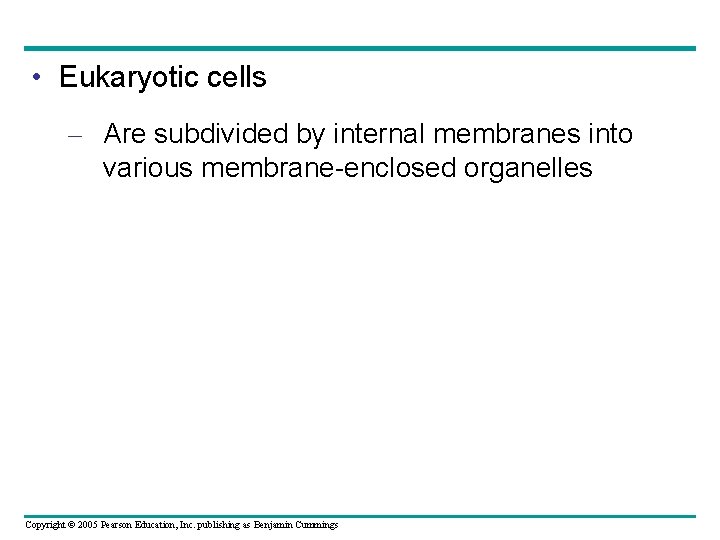 • Eukaryotic cells

– Are subdivided by internal membranes into various membrane-enclosed organelles

Copyright © 2005 Pearson Education, Inc. publishing as Benjamin Cummings